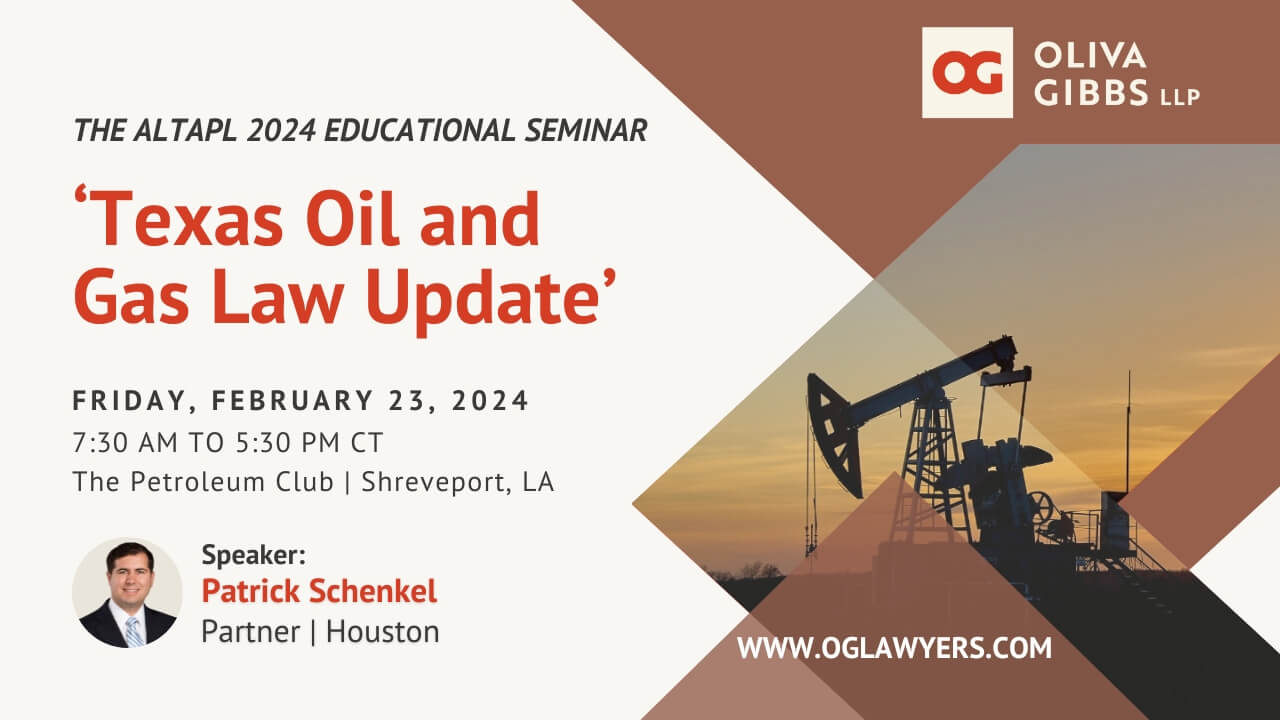 OG OLIVA GIBBS LLP

THE ALTAPL 2024 EDUCATIONAL SEMINAR

‘Texas Oil and Gas Law Update’

FRIDAY, FEBRUARY 23, 2024
7:30 AM TO 5:30 PM CT
The Petroleum Club | Shreveport, LA

Speaker:
Patrick Schenkel
Partner | Houston

WWW.OGLAWYERS.COM